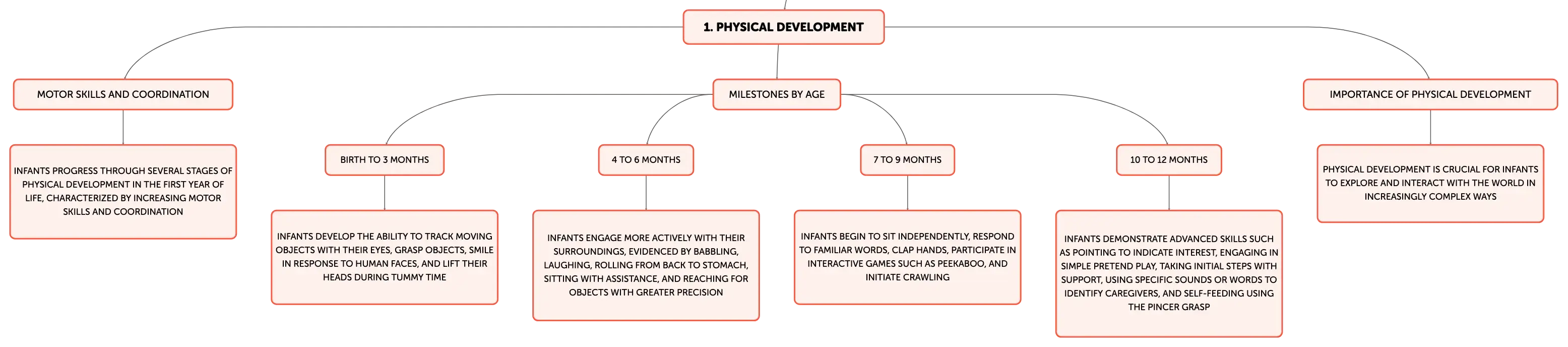 1. PHYSICAL DEVELOPMENT

MOTOR SKILLS AND COORDINATION

INFANTS PROGRESS THROUGH SEVERAL STAGES OF PHYSICAL DEVELOPMENT IN THE FIRST YEAR OF LIFE, CHARACTERIZED BY INCREASING MOTOR SKILLS AND COORDINATION

MILESTONES BY AGE

BIRTH TO 3 MONTHS

INFANTS DEVELOP THE ABILITY TO TRACK MOVING OBJECTS WITH THEIR EYES, GRASP OBJECTS, SMILE IN RESPONSE TO HUMAN FACES, AND LIFT THEIR HEADS DURING TUMMY TIME

4 TO 6 MONTHS

INFANTS ENGAGE MORE ACTIVELY WITH THEIR SURROUNDINGS, EVIDENCED BY BABBLING, LAUGHING, ROLLING FROM BACK TO STOMACH, SITTING WITH ASSISTANCE, AND REACHING FOR OBJECTS WITH GREATER PRECISION

7 TO 9 MONTHS

INFANTS BEGIN TO SIT INDEPENDENTLY, RESPOND TO FAMILIAR WORDS, CLAP HANDS, PARTICIPATE IN INTERACTIVE GAMES SUCH AS PEEKABOO, AND INITIATE CRAWLING

10 TO 12 MONTHS

INFANTS DEMONSTRATE ADVANCED SKILLS SUCH AS POINTING TO INDICATE INTEREST, ENGAGING IN SIMPLE PRETEND PLAY, TAKING INITIAL STEPS WITH SUPPORT, USING SPECIFIC SOUNDS OR WORDS TO IDENTIFY CAREGIVERS, AND SELF-FEEDING USING THE PINCER GRASP

IMPORTANCE OF PHYSICAL DEVELOPMENT

PHYSICAL DEVELOPMENT IS CRUCIAL FOR INFANTS TO EXPLORE AND INTERACT WITH THE WORLD IN INCREASINGLY COMPLEX WAYS